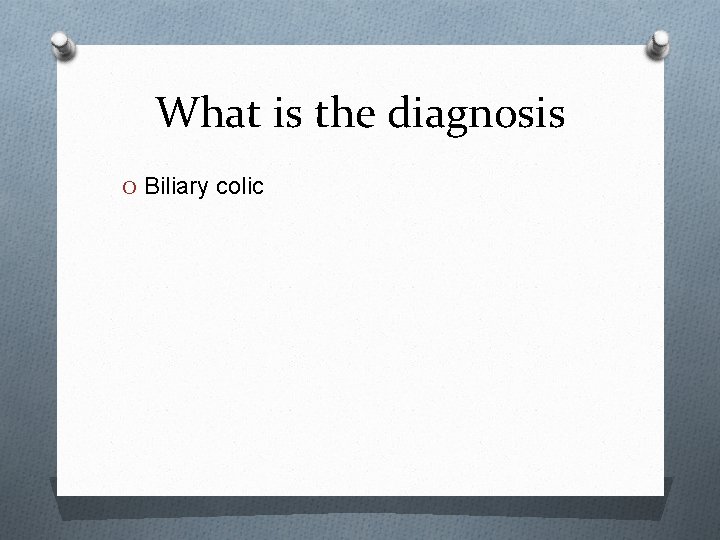 What is the diagnosis

O Biliary colic